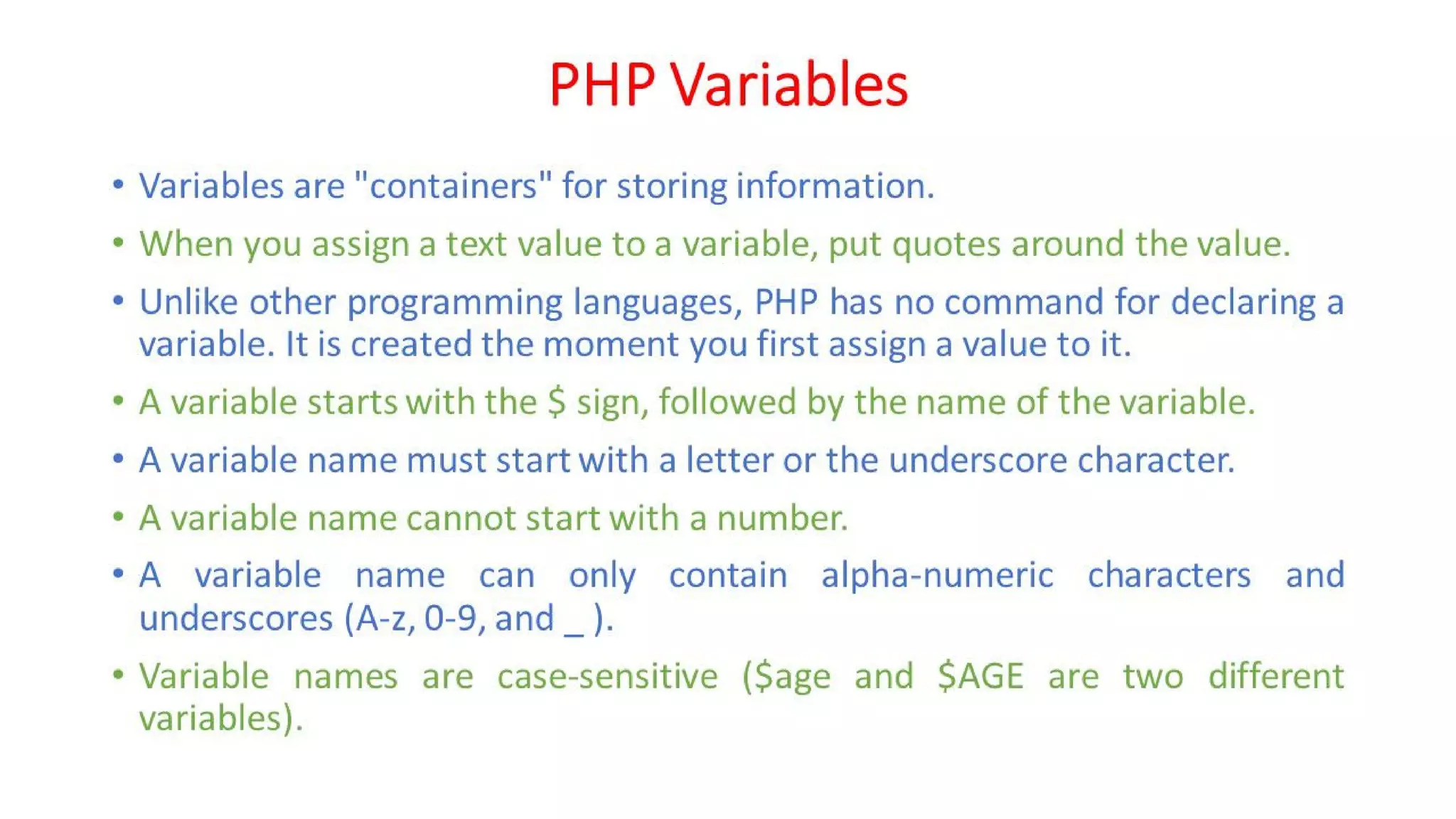 PHP Variables

• Variables are "containers" for storing information.

• When you assign a text value to a variable, put quotes around the value.

• Unlike other programming languages, PHP has no command for declaring a variable. It is created the moment you first assign a value to it.

• A variable starts with the \$ sign, followed by the name of the variable.

• A variable name must start with a letter or the underscore character.

• A variable name cannot start with a number.

• A variable name can only contain alpha-numeric characters and underscores (A-z, 0-9, and _ ).

• Variable names are case-sensitive (\$age and \$AGE are two different variables).